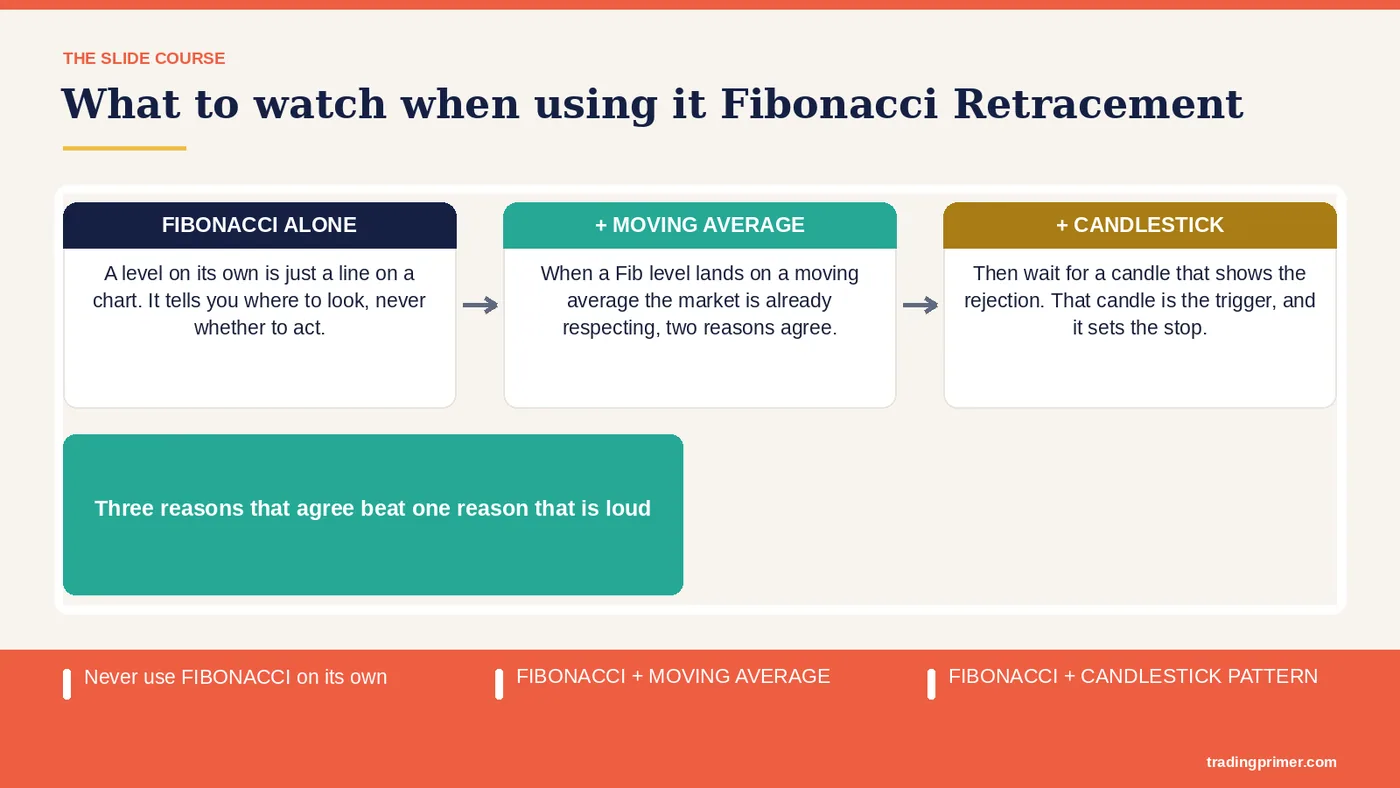 THE SLIDE COURSE

What to watch when using it Fibonacci Retracement

FIBONACCI ALONE

A level on its own is just a line on a chart. It tells you where to look, never whether to act.

+ MOVING AVERAGE

When a Fib level lands on a moving average the market is already respecting, two reasons agree.

+ CANDLESTICK

Then wait for a candle that shows the rejection. That candle is the trigger, and it sets the stop.

Three reasons that agree beat one reason that is loud

Never use FIBONACCI on its own

FIBONACCI + MOVING AVERAGE

FIBONACCI + CANDLESTICK PATTERN

tradingprimer.com